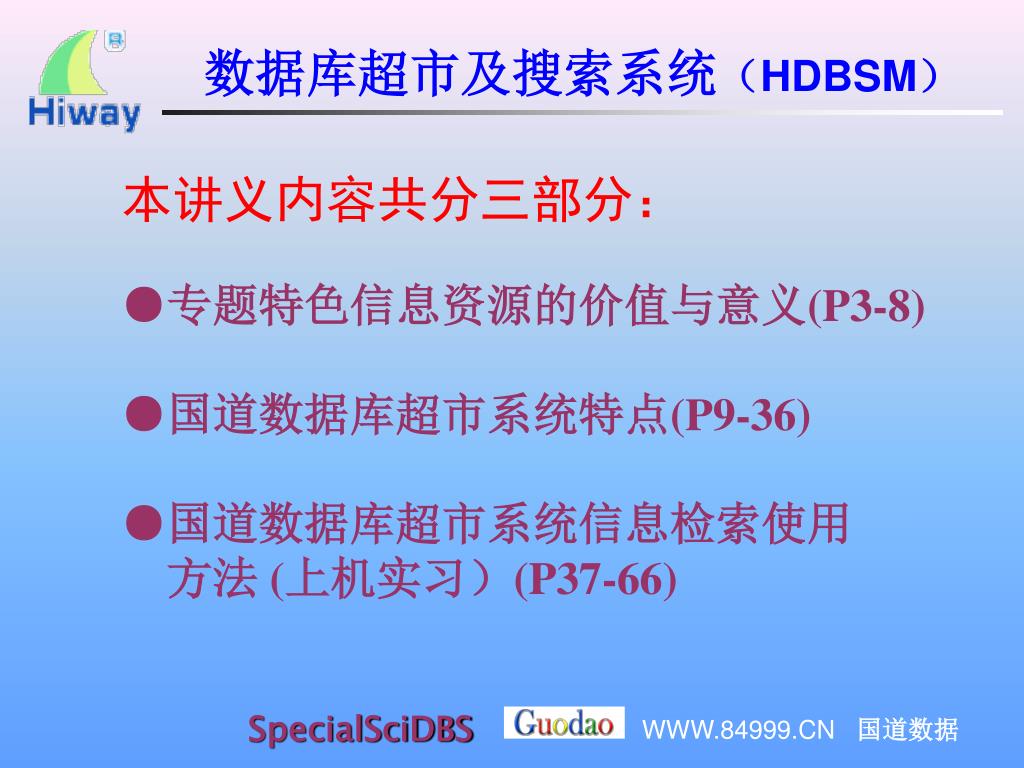 Hiway

数据库超市及搜索系统（HDBSM）

本讲义内容共分三部分：

●专题特色信息资源的价值与意义(P3-8)

●国道数据库超市系统特点(P9-36)

●国道数据库超市系统信息检索使用方法 (上机实习）(P37-66)

SpecialSciDBS Guodao WWW.84999.CN 国道数据